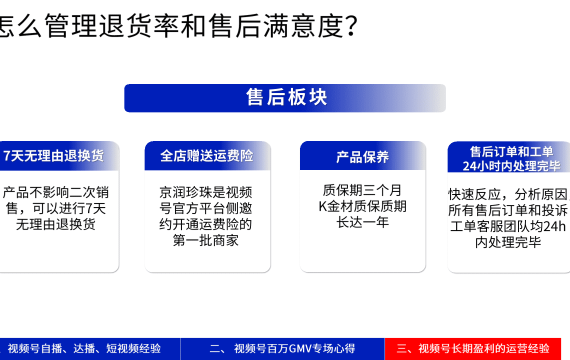 怎么管理退货率和售后满意度?

售后板块

7天无理由退换货

产品不影响二次销售，可以进行7天无理由退换货

全店赠送运费险

京润珍珠是视频号官方平台侧邀约开通运费险的第一批商家

产品保养

质保期三个月
K金材质保质期长达一年

售后订单和工单24小时内处理完毕

快速反应，分析原因，所有售后订单和投诉工单客服团队均24h内处理完毕

、视频号自播、达播、短视频经验

二、视频号百万GMV专场心得

三、视频号长期盈利的运营经验